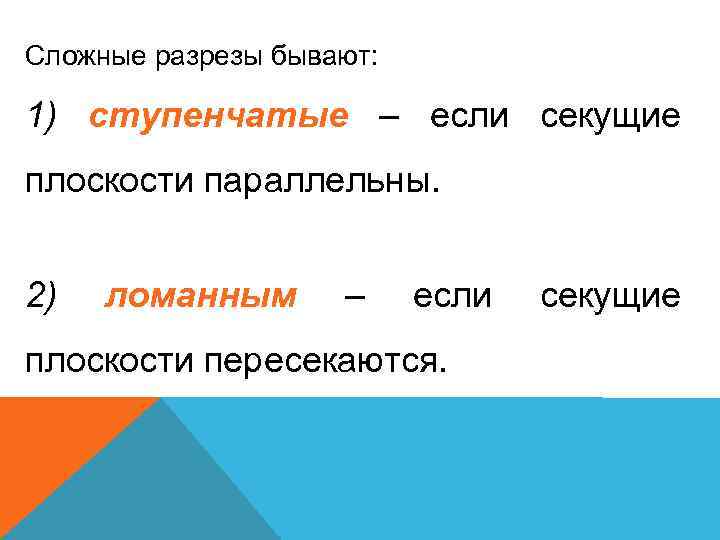 Сложные разрезы бывают:

1) ступенчатые – если секущие плоскости параллельны.

2) ломанным – если секущие плоскости пересекаются.